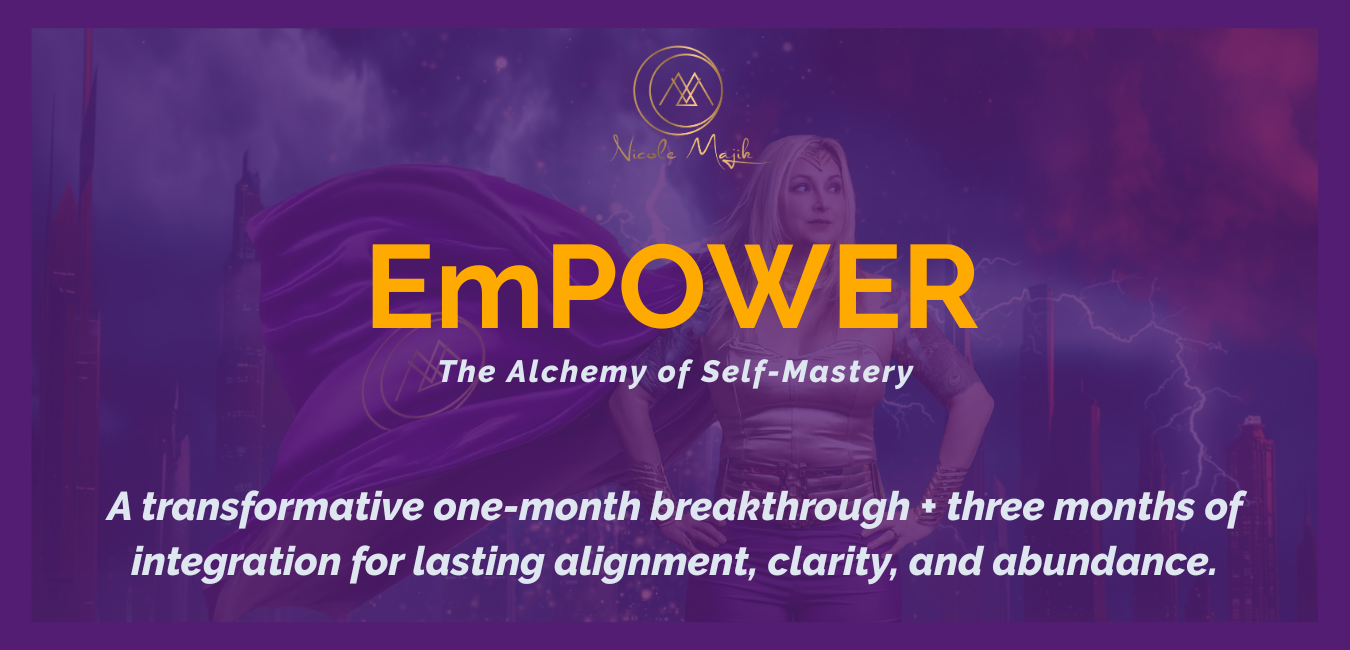 Nicole Majik

EmPOWER

The Alchemy of Self-Mastery

A transformative one-month breakthrough + three months of integration for lasting alignment, clarity, and abundance.